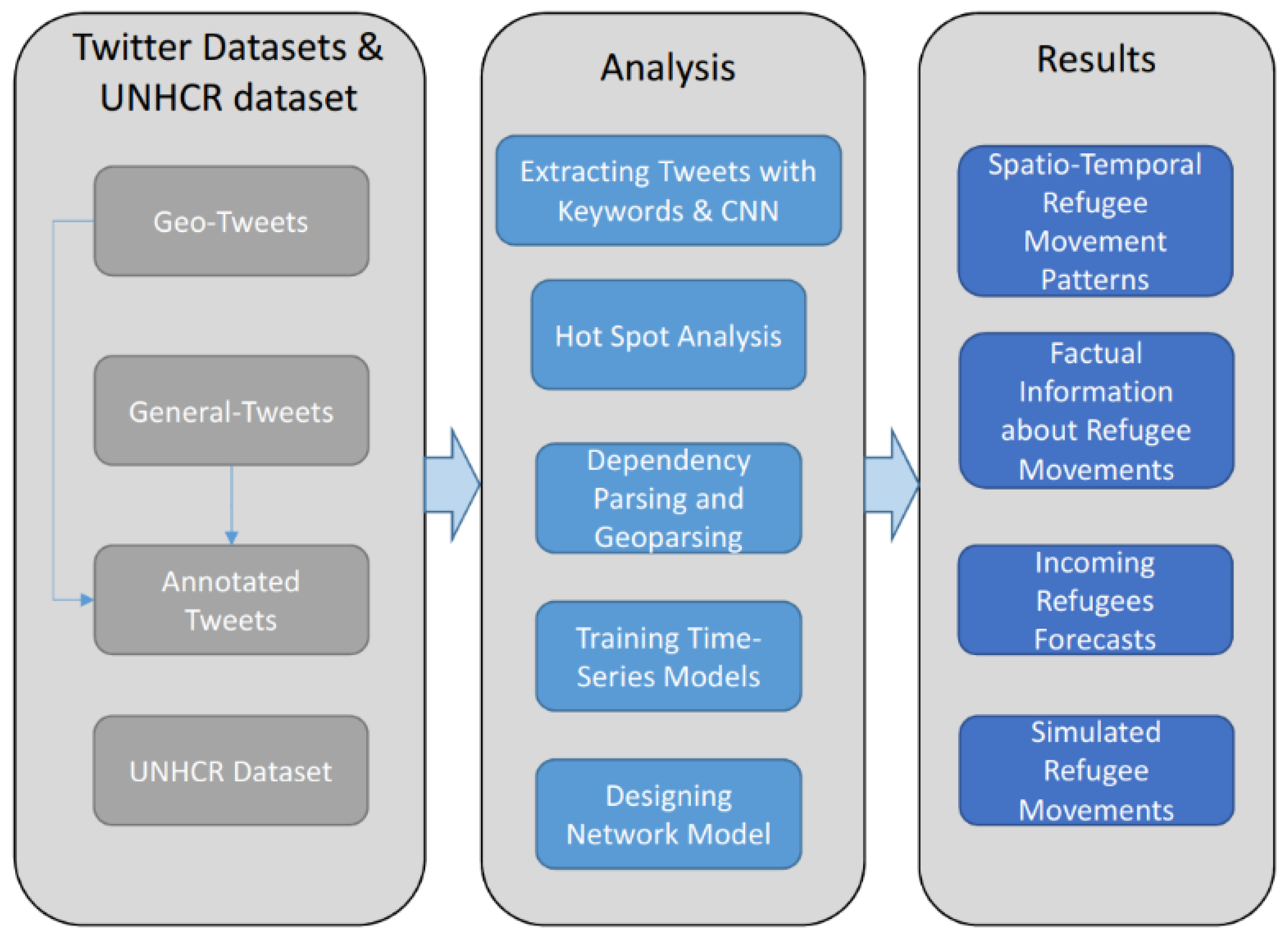 Twitter Datasets & UNHCR dataset

Geo-Tweets

General-Tweets

Annotated Tweets

UNHCR Dataset

Analysis

Extracting Tweets with Keywords & CNN

Hot Spot Analysis

Dependency Parsing and Geoparsing

Training Time-Series Models

Designing Network Model

Results

Spatio-Temporal Refugee Movement Patterns

Factual Information about Refugee Movements

Incoming Refugees Forecasts

Simulated Refugee Movements